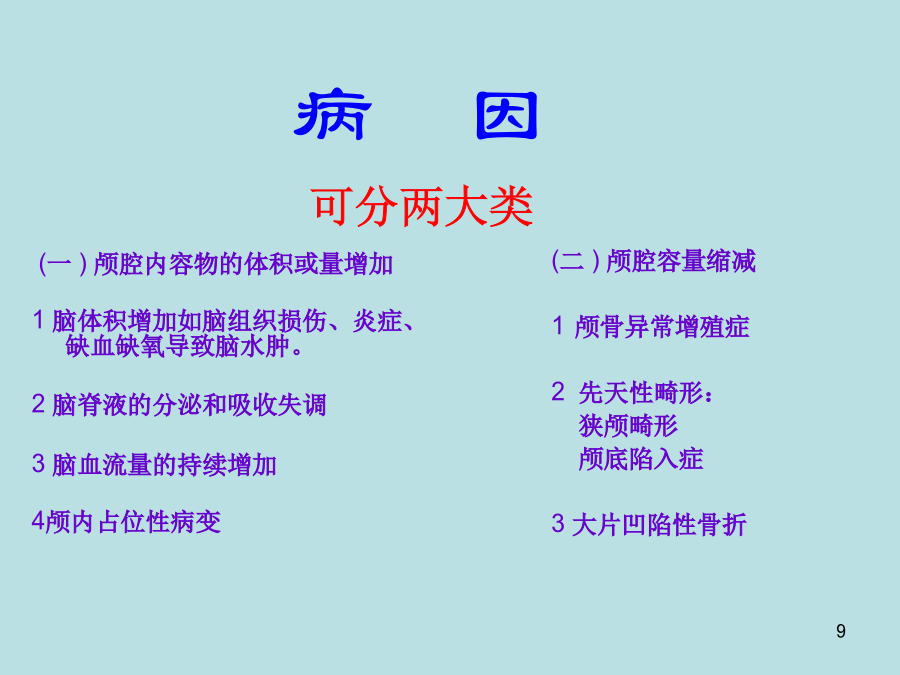 病　因

可分两大类

(一 ) 颅腔内容物的体积或量增加

1 脑体积增加如脑组织损伤、炎症、缺血缺氧导致脑水肿。

2 脑脊液的分泌和吸收失调

3 脑血流量的持续增加

4颅内占位性病变

(二 ) 颅腔容量缩减

1 颅骨异常增殖症

2 先天性畸形：
狭颅畸形
颅底陷入症

3 大片凹陷性骨折

9